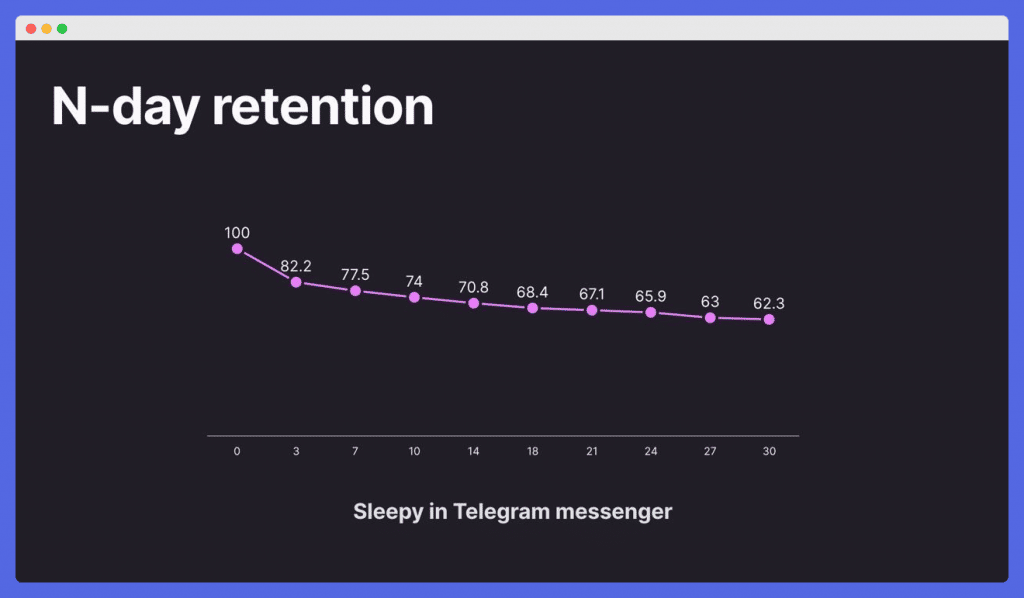 N-day retention

100
82.2
77.5
74
70.8
68.4
67.1
65.9
63
62.3

0 3 7 10 14 18 21 24 27 30

Sleepy in Telegram messenger